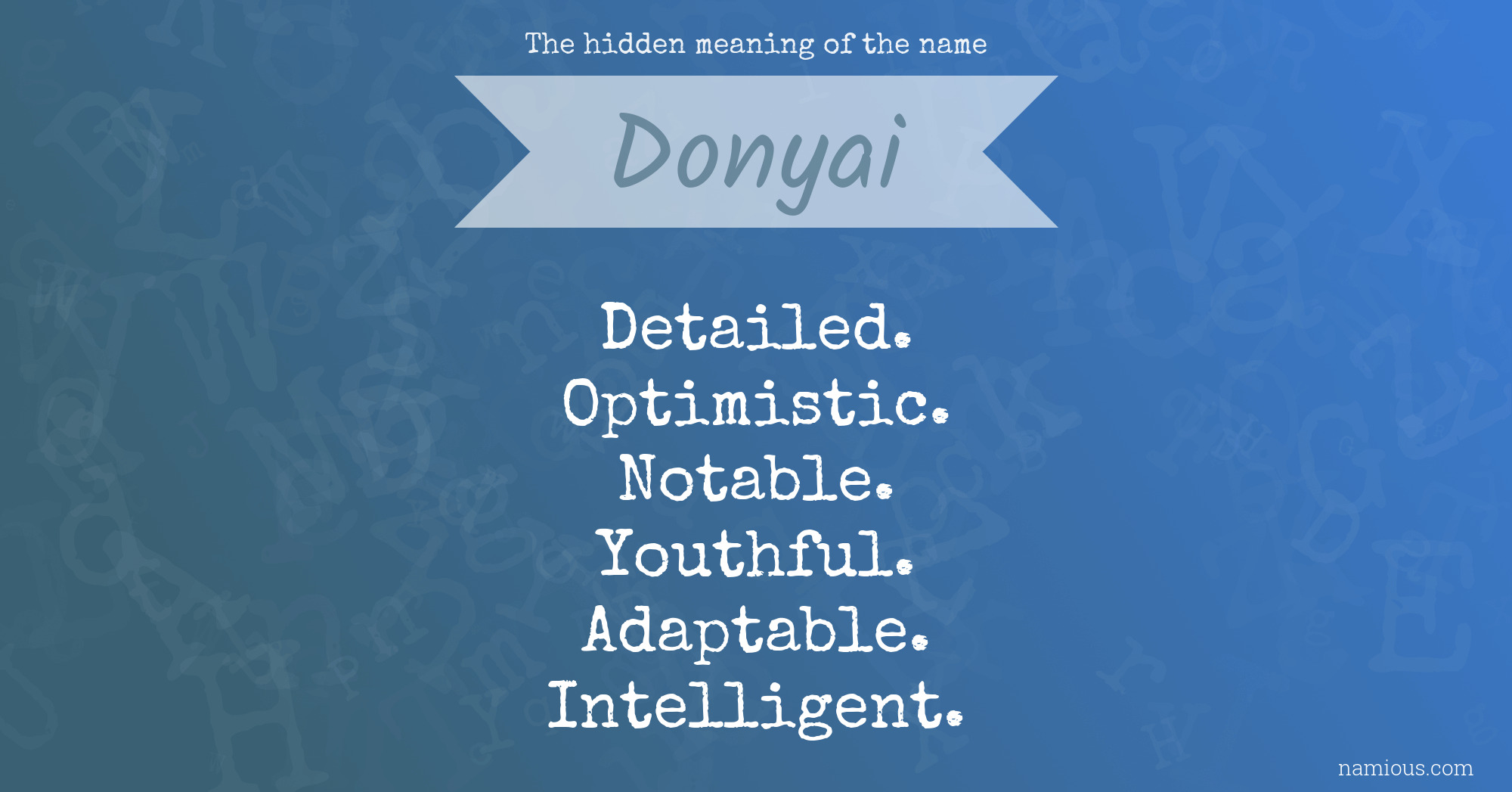 The hidden meaning of the name

Donyai

Detailed.
Optimistic.
Notable.
Youthful.
Adaptable.
Intelligent.

namious.com